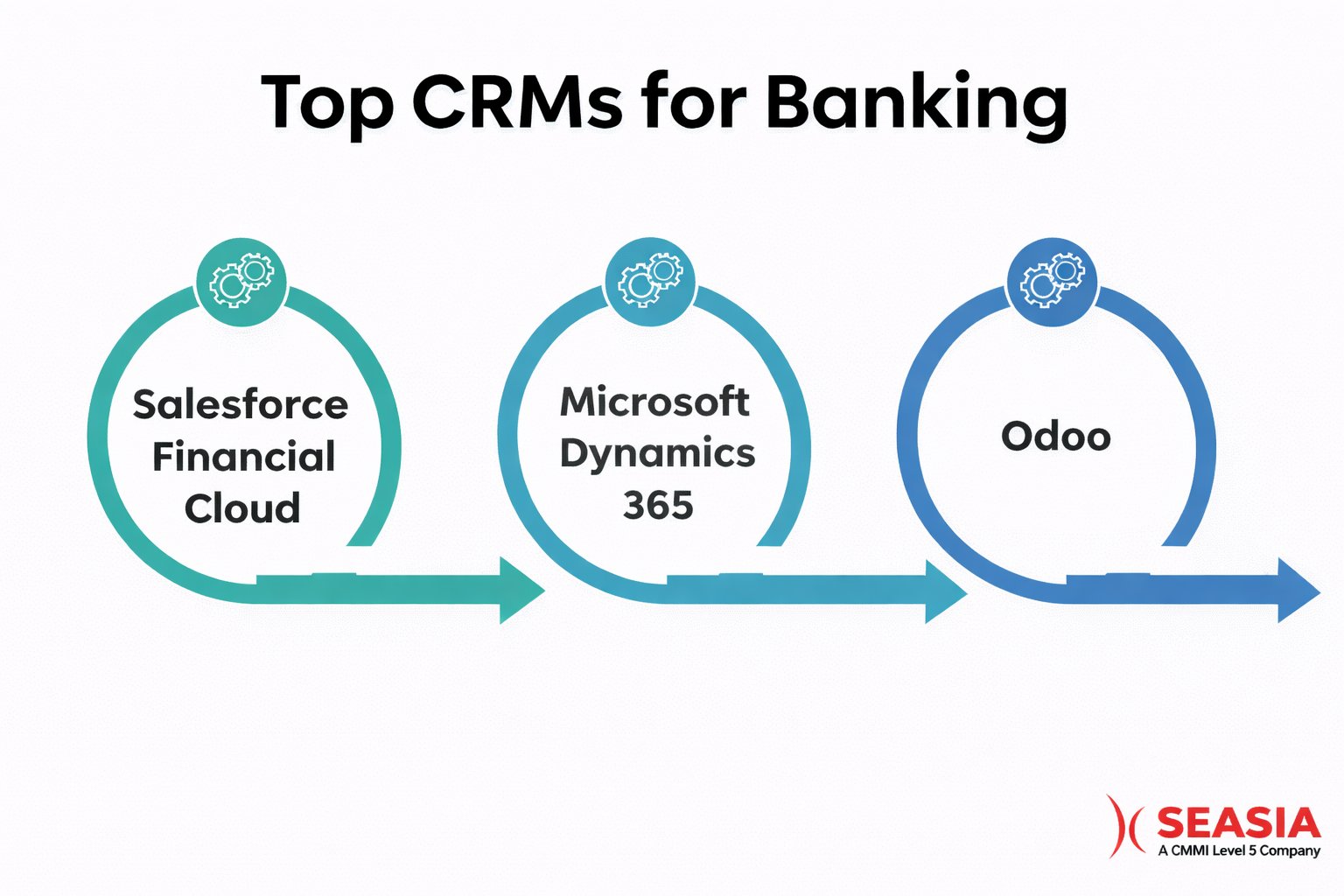 Top CRMs for Banking

Salesforce Financial Cloud

Microsoft Dynamics 365

Odoo

SEASIA
A CMMI Level 5 Company